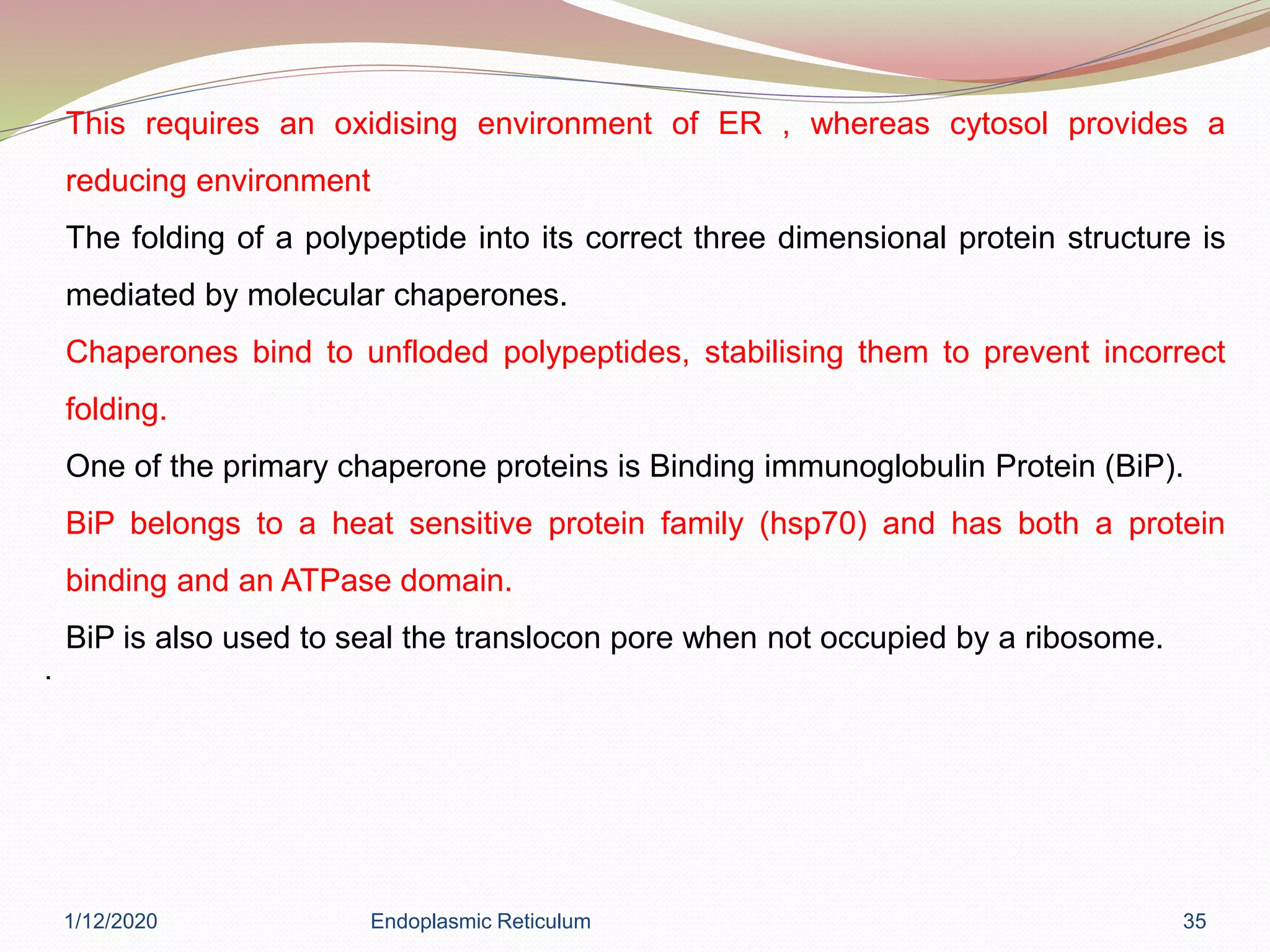 This requires an oxidising environment of ER , whereas cytosol provides a reducing environment

The folding of a polypeptide into its correct three dimensional protein structure is mediated by molecular chaperones.

Chaperones bind to unfloded polypeptides, stabilising them to prevent incorrect folding.

One of the primary chaperone proteins is Binding immunoglobulin Protein (BiP).

BiP belongs to a heat sensitive protein family (hsp70) and has both a protein binding and an ATPase domain.

BiP is also used to seal the translocon pore when not occupied by a ribosome.

.

1/12/2020

Endoplasmic Reticulum

35